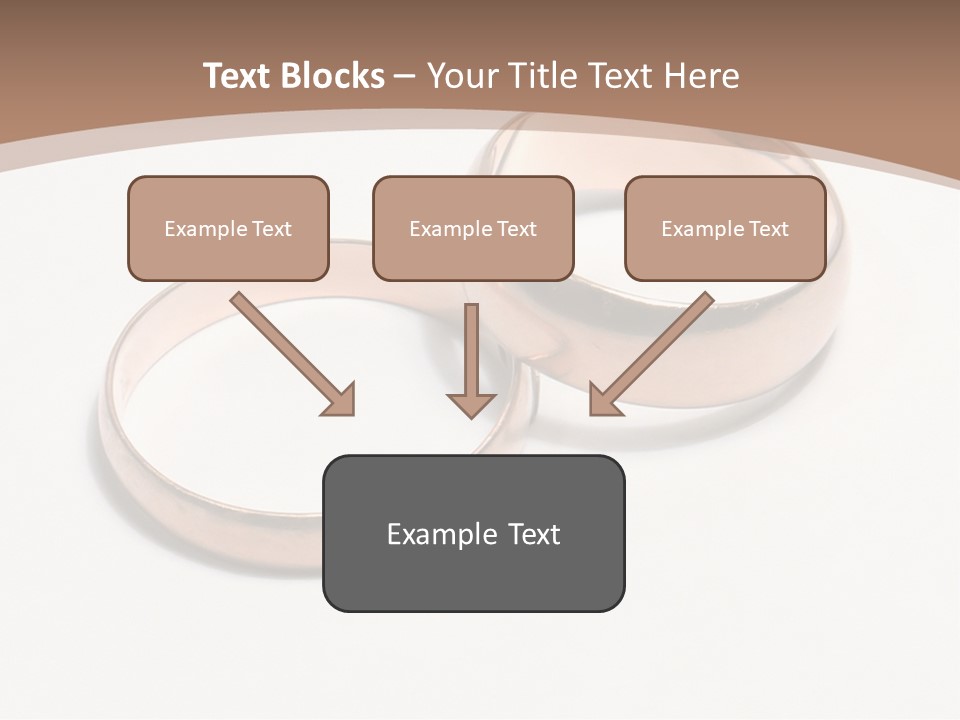 Text Blocks – Your Title Text Here

Example Text

Example Text

Example Text

Example Text